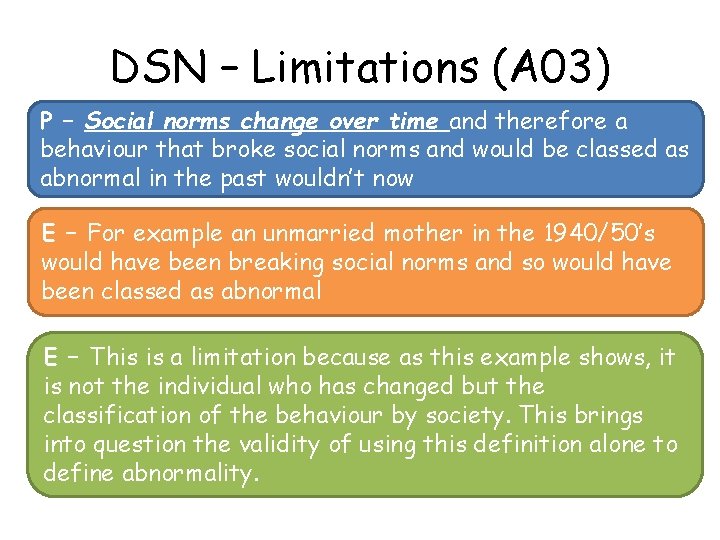 DSN – Limitations (A03)

P – Social norms change over time and therefore a behaviour that broke social norms and would be classed as abnormal in the past wouldn't now

E – For example an unmarried mother in the 1940/50's would have been breaking social norms and so would have been classed as abnormal

E – This is a limitation because as this example shows, it is not the individual who has changed but the classification of the behaviour by society. This brings into question the validity of using this definition alone to define abnormality.